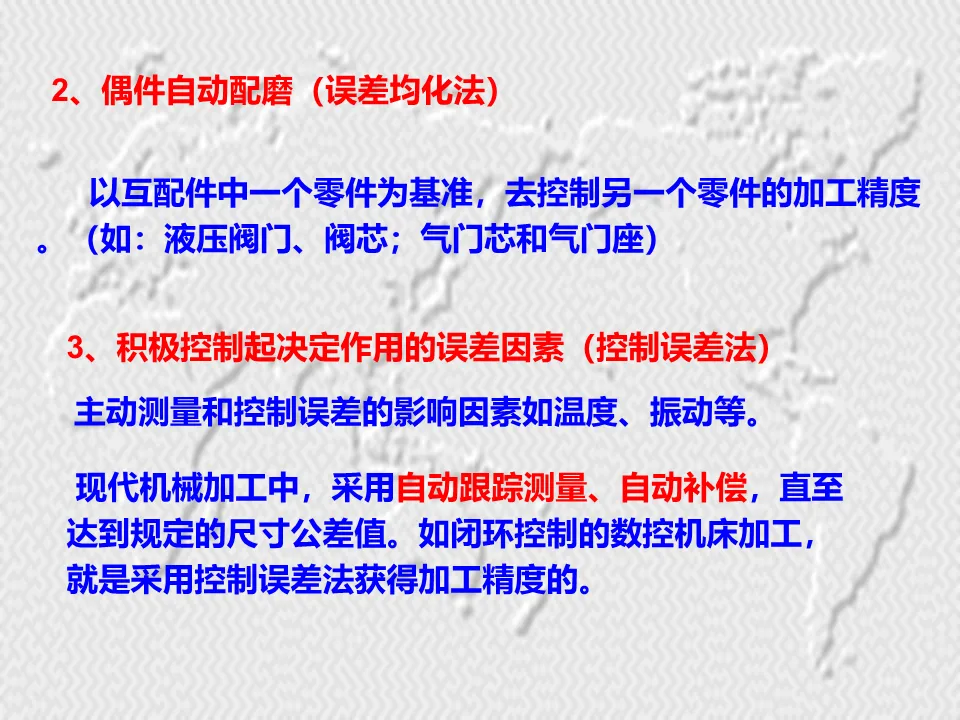 2、偶件自动配磨（误差均化法）

以互配件中一个零件为基准，去控制另一个零件的加工精度。（如：液压阀门、阀芯；气门芯和气门座）

3、积极控制起决定作用的误差因素（控制误差法）

主动测量和控制误差的影响因素如温度、振动等。

现代机械加工中，采用自动跟踪测量、自动补偿，直至达到规定的尺寸公差值。如闭环控制的数控机床加工，就是采用控制误差法获得加工精度的。